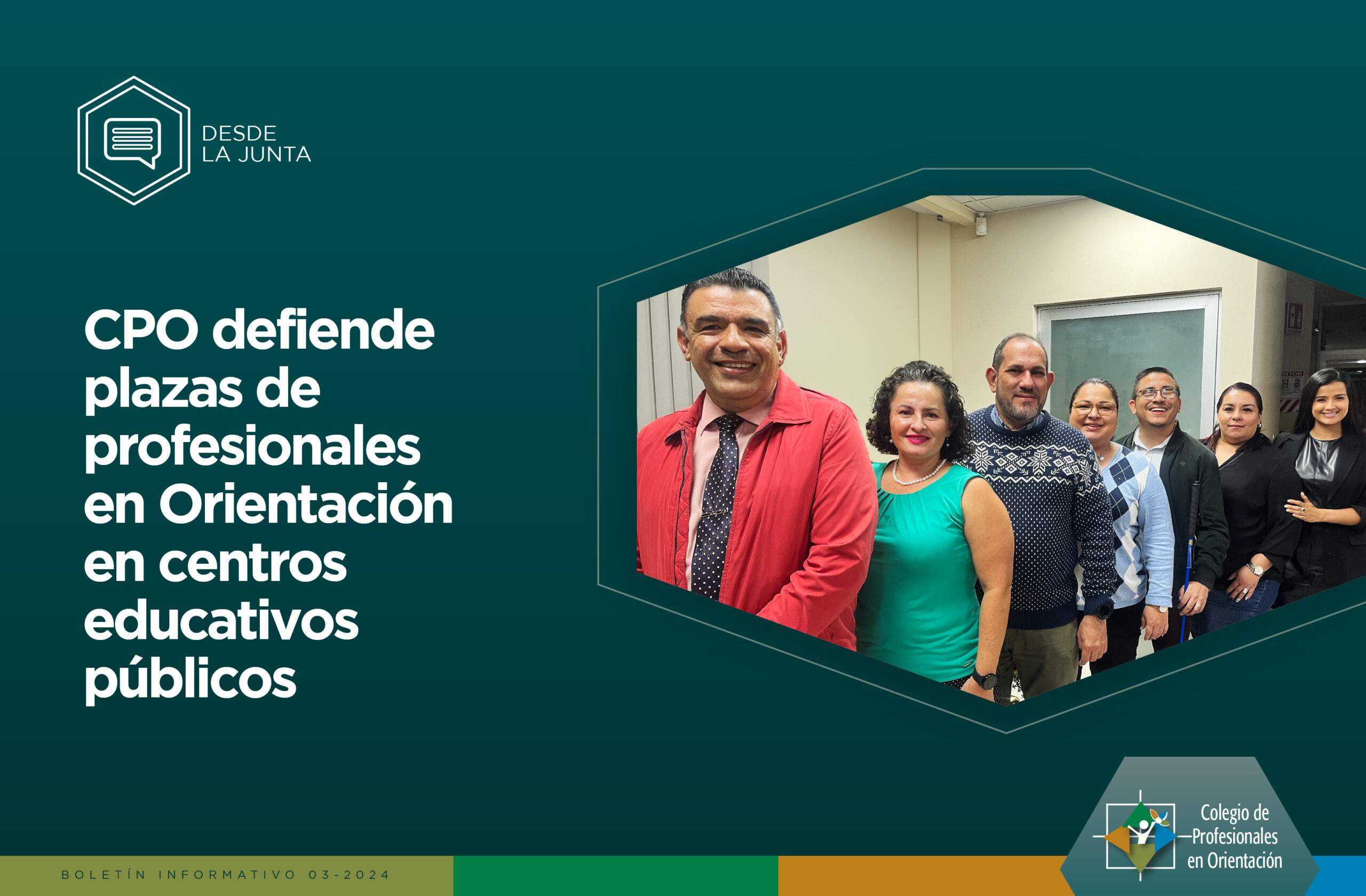 DESDE
LA JUNTA

CPO defiende plazas de profesionales en Orientación en centros educativos públicos

Colegio de Profesionales en Orientación

BOLETÍN INFORMATIVO 03-2024